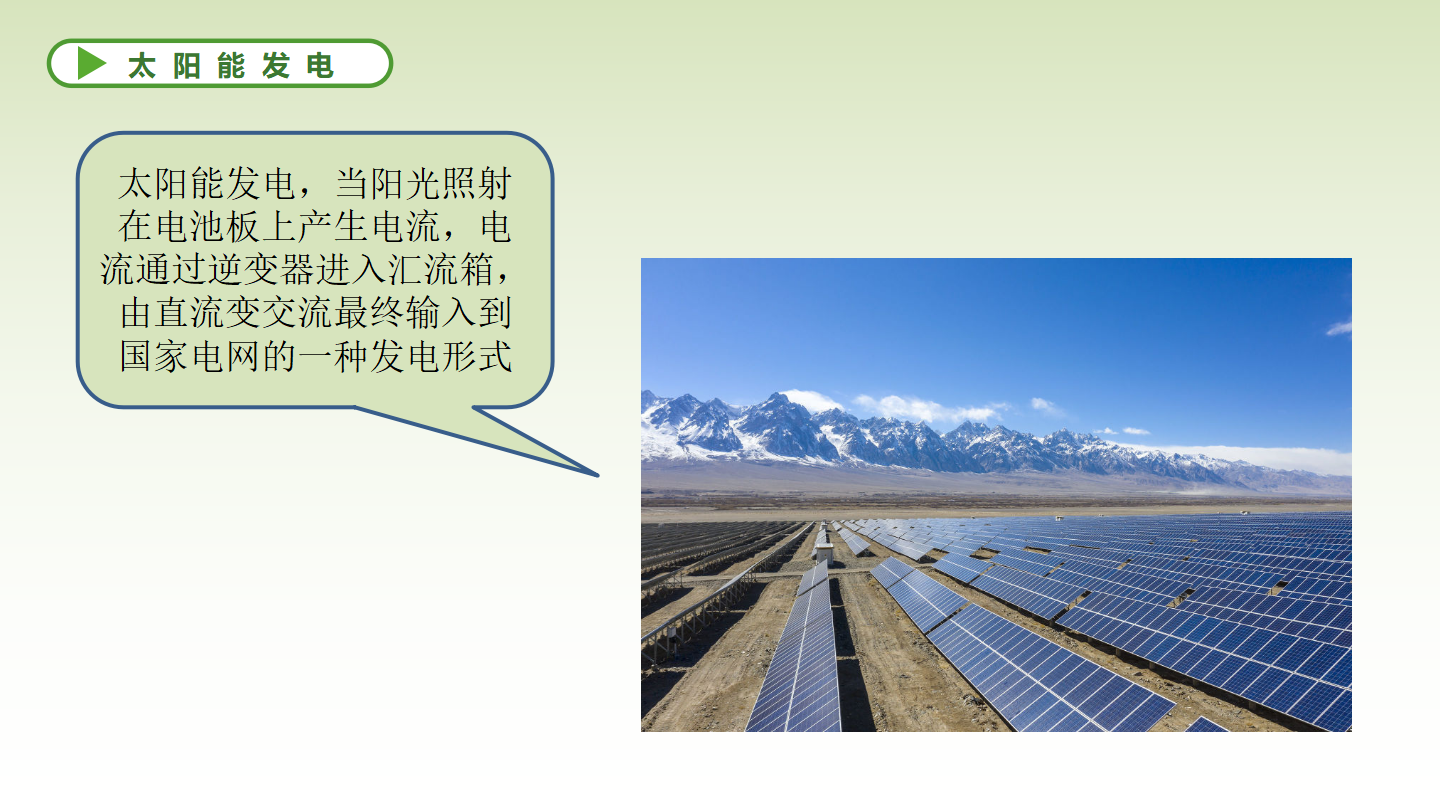 太阳能发电

太阳能发电，当阳光照射在电池板上产生电流，电流通过逆变器进入汇流箱，由直流变交流最终输入到国家电网的一种发电形式